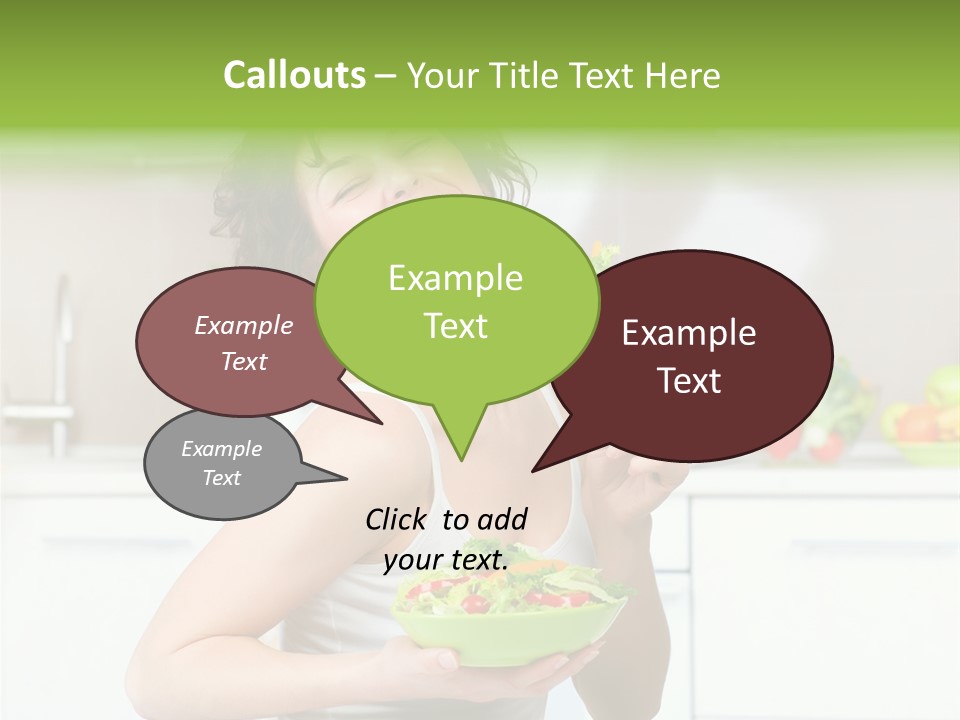 Callouts – Your Title Text Here

Example Text

Example Text

Example Text

Example Text

Click to add your text.